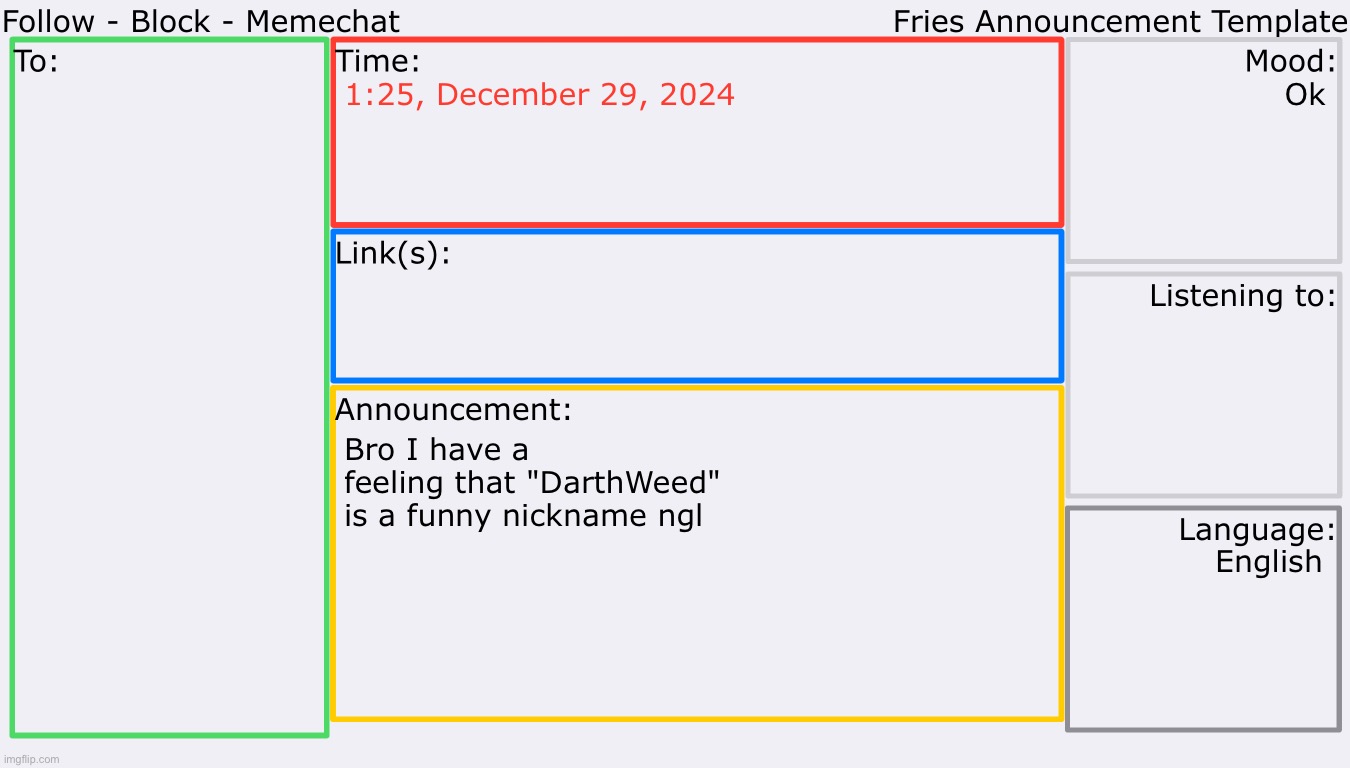 Follow - Block - Memechat

Fries Announcement Template

To:

Time:
1:25, December 29, 2024

Link(s):

Announcement:
Bro I have a feeling that "DarthWeed" is a funny nickname ngl

Mood:
Ok

Listening to:

Language:
English

imgflip.com